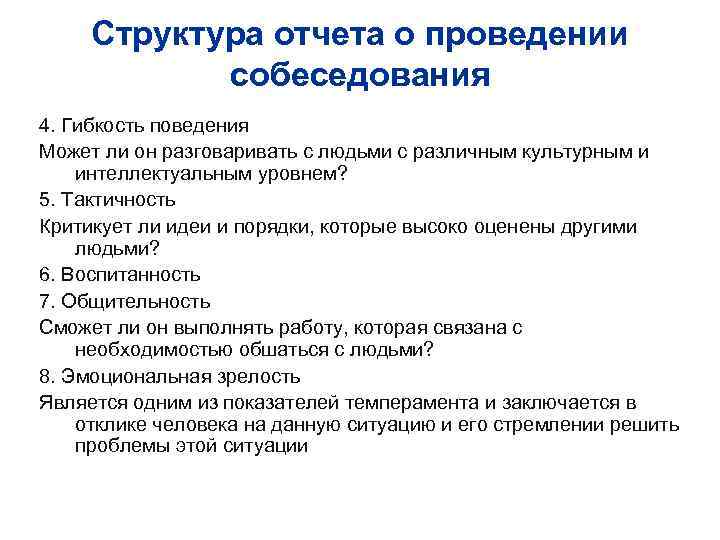 Структура отчета о проведении собеседования

4. Гибкость поведения

Может ли он разговаривать с людьми с различным культурным и интеллектуальным уровнем?

5. Тактичность

Критикует ли идеи и порядки, которые высоко оценены другими людьми?

6. Воспитанность

7. Общительность

Сможет ли он выполнять работу, которая связана с необходимостью обшаться с людьми?

8. Эмоциональная зрелость

Является одним из показателей темперамента и заключается в отклике человека на данную ситуацию и его стремлении решить проблемы этой ситуации